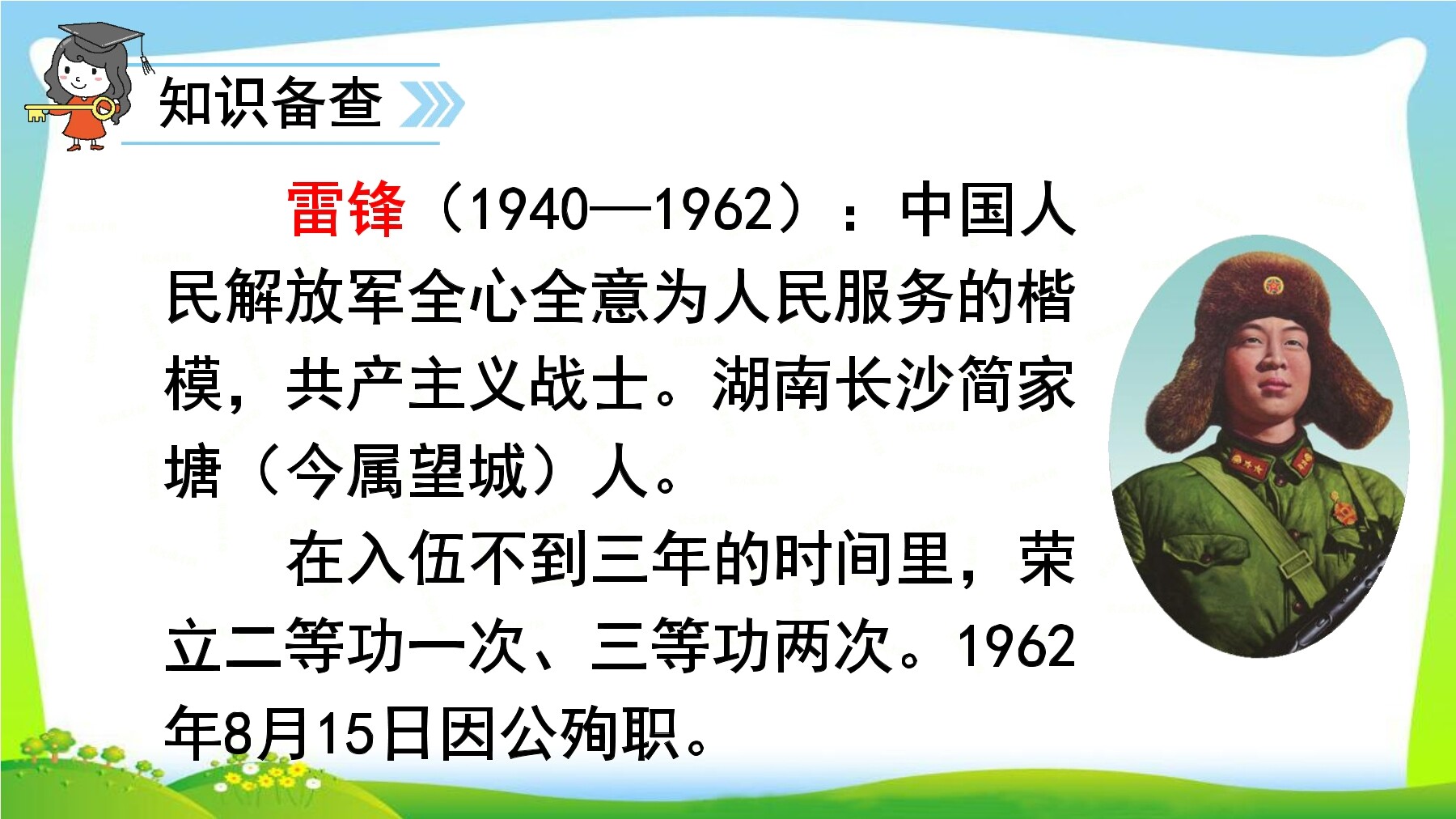 知识备查

雷锋（1940—1962）：中国人民解放军全心全意为人民服务的楷模，共产主义战士。湖南长沙简家塘（今属望城）人。

在入伍不到三年的时间里，荣立二等功一次、三等功两次。1962年8月15日因公殉职。